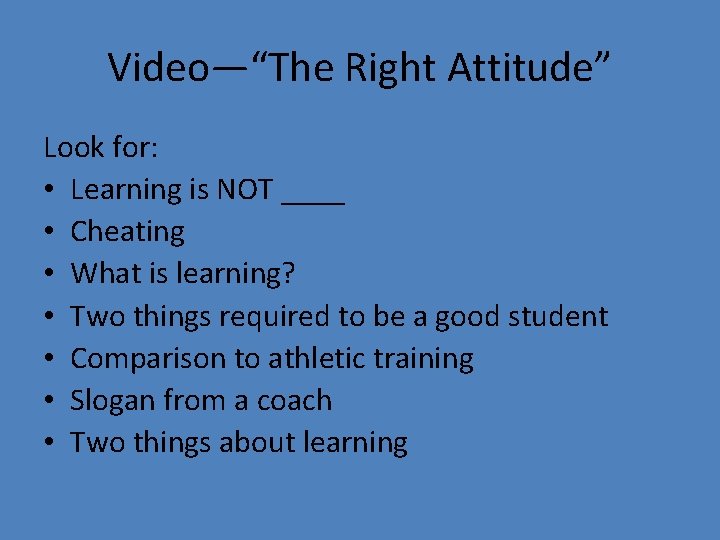 Video—“The Right Attitude”

Look for:
• Learning is NOT ____
• Cheating
• What is learning?
• Two things required to be a good student
• Comparison to athletic training
• Slogan from a coach
• Two things about learning